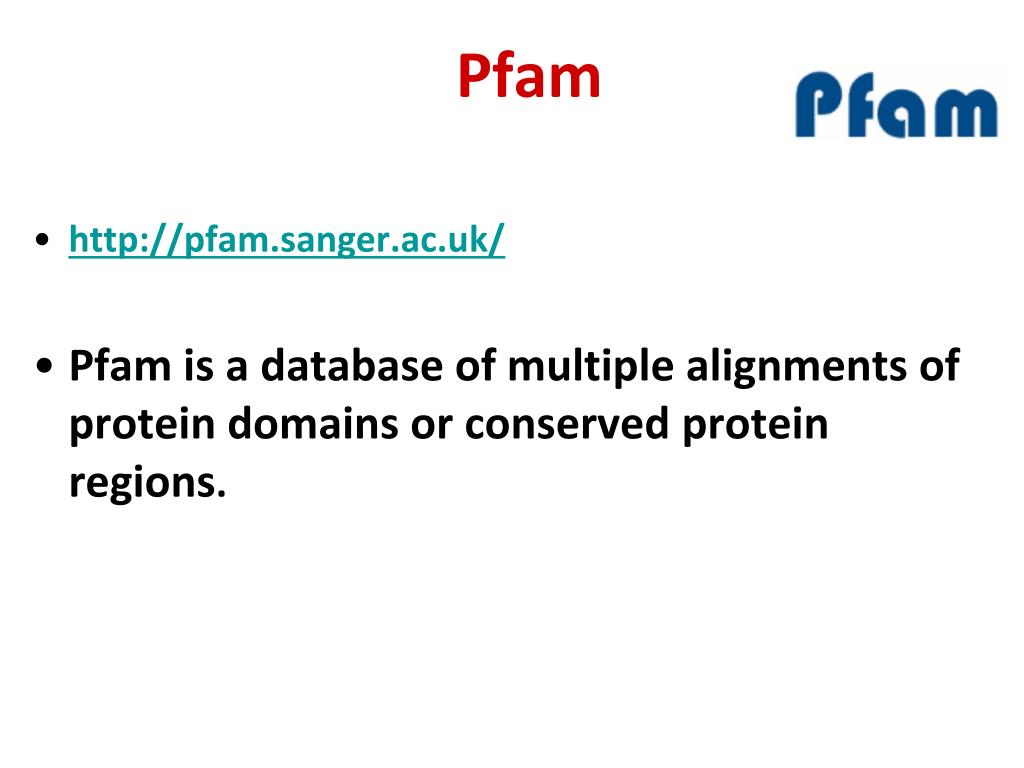 Pfam

Pfam

• http://pfam.sanger.ac.uk/

• Pfam is a database of multiple alignments of protein domains or conserved protein regions.